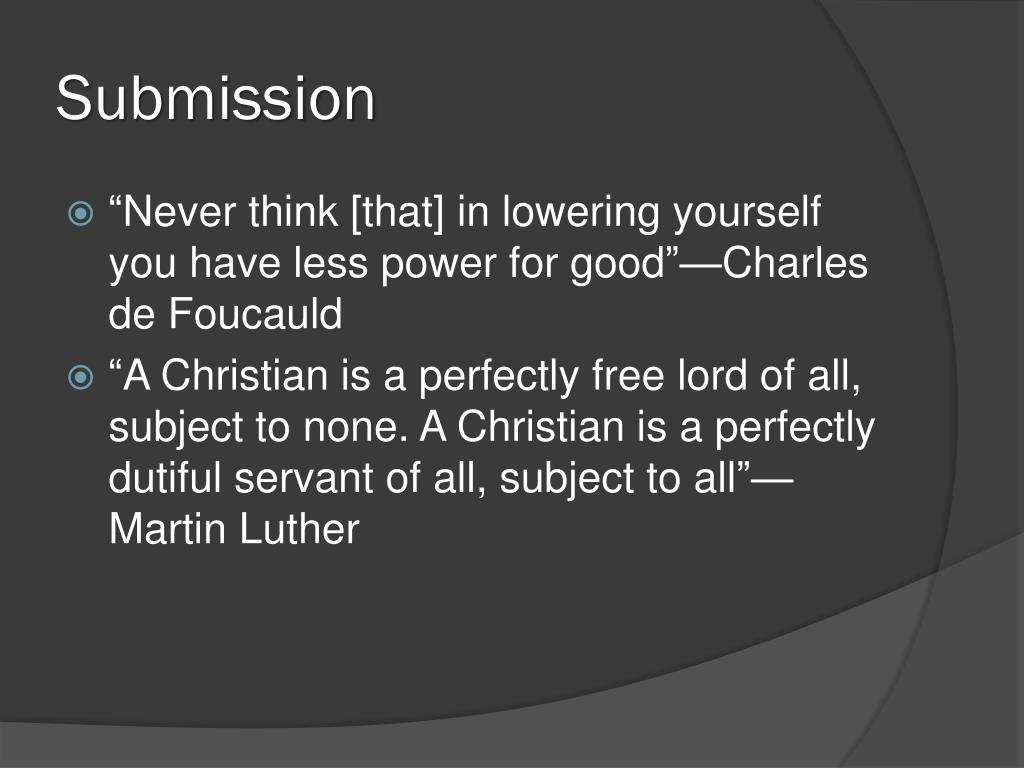 Submission

“Never think [that] in lowering yourself you have less power for good”—Charles de Foucauld

“A Christian is a perfectly free lord of all, subject to none. A Christian is a perfectly dutiful servant of all, subject to all”—Martin Luther